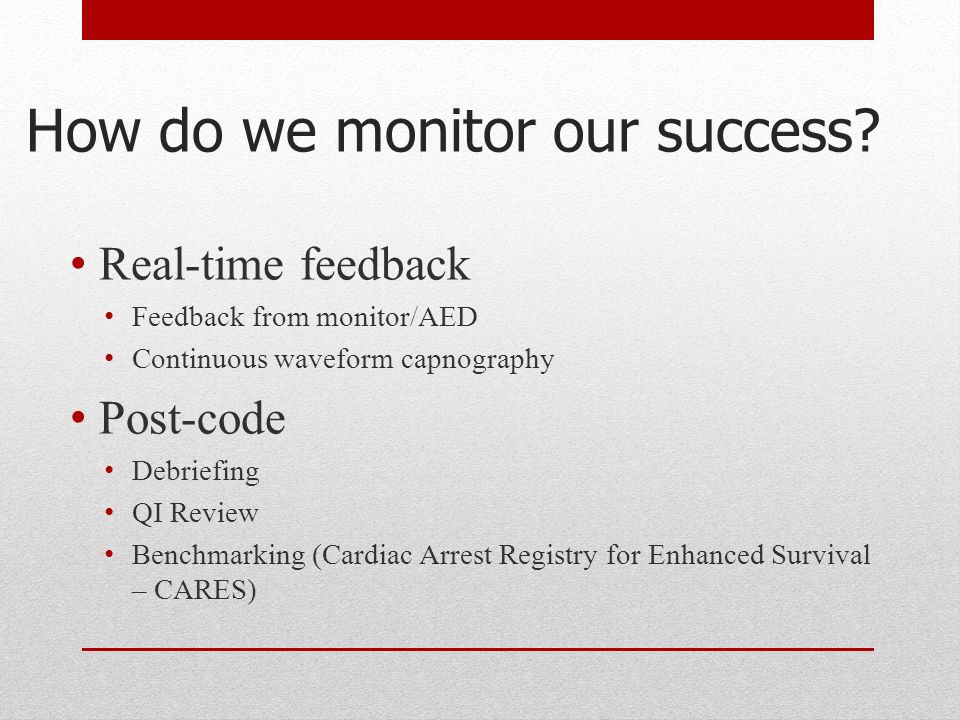 How do we monitor our success?

• Real-time feedback
  • Feedback from monitor/AED
  • Continuous waveform capnography
• Post-code
  • Debriefing
  • QI Review
  • Benchmarking (Cardiac Arrest Registry for Enhanced Survival – CARES)